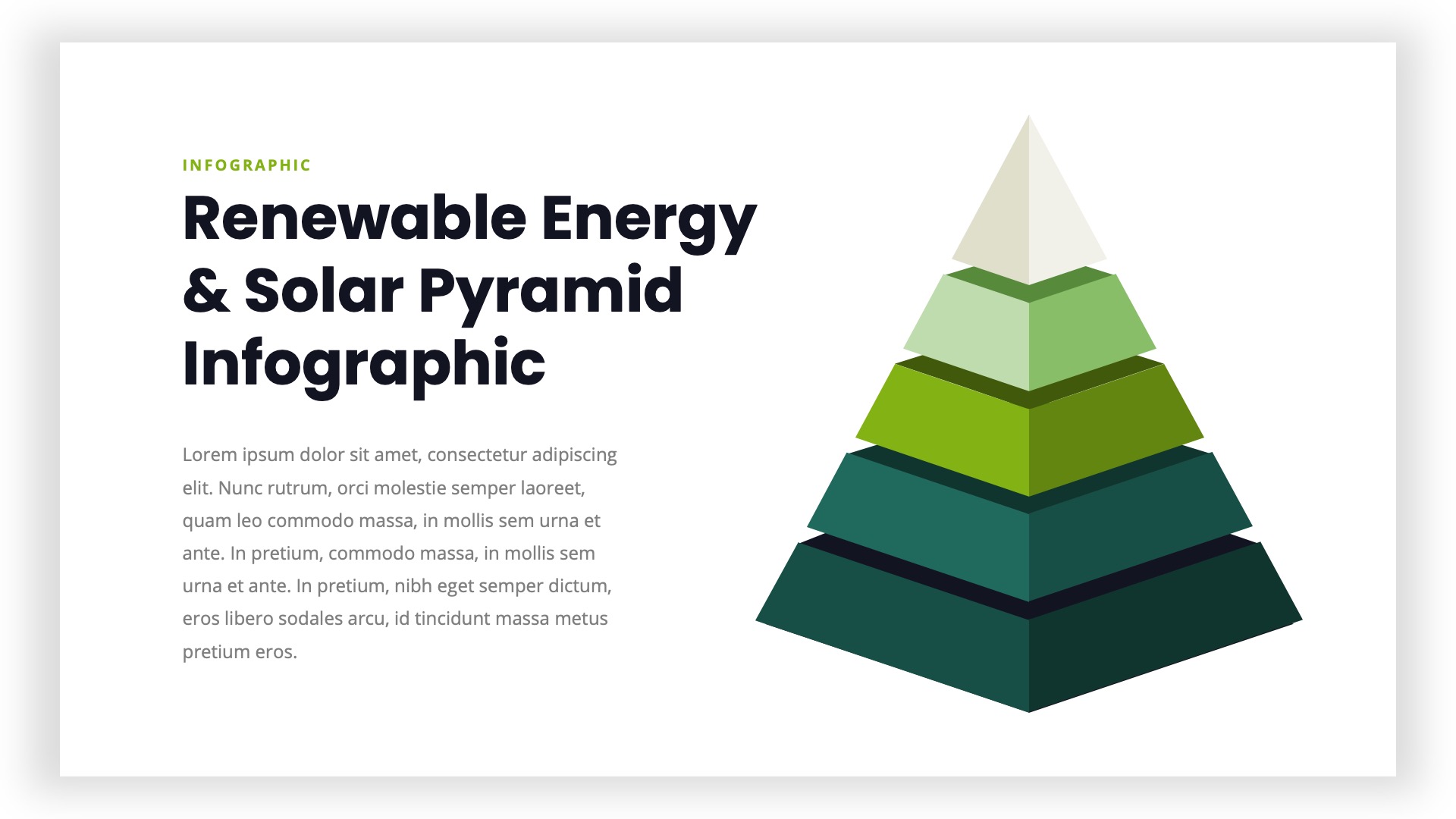 INFOGRAPHIC

Renewable Energy & Solar Pyramid Infographic

Lorem ipsum dolor sit amet, consectetur adipiscing elit. Nunc rutrum, orci molestie semper laoreet, quam leo commodo massa, in mollis sem urna et ante. In pretium, commodo massa, in mollis sem urna et ante. In pretium, nibh eget semper dictum, eros libero sodales arcu, id tincidunt massa metus pretium eros.